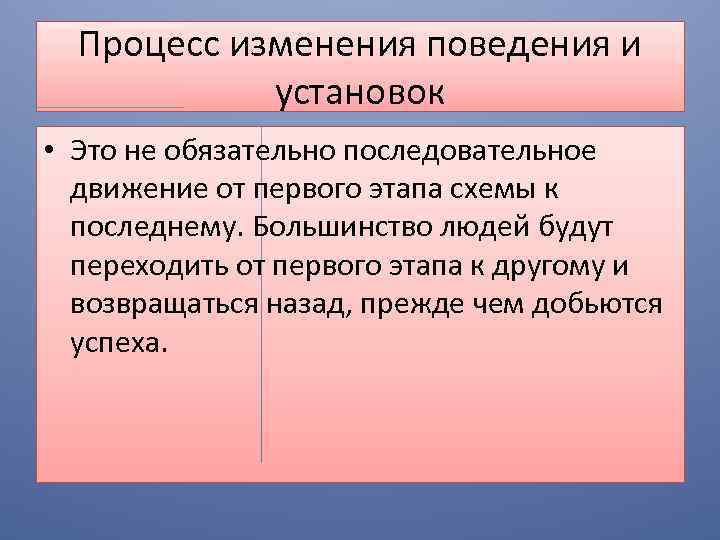 Процесс изменения поведения и установок

• Это не обязательно последовательное движение от первого этапа схемы к последнему. Большинство людей будут переходить от первого этапа к другому и возвращаться назад, прежде чем добьются успеха.